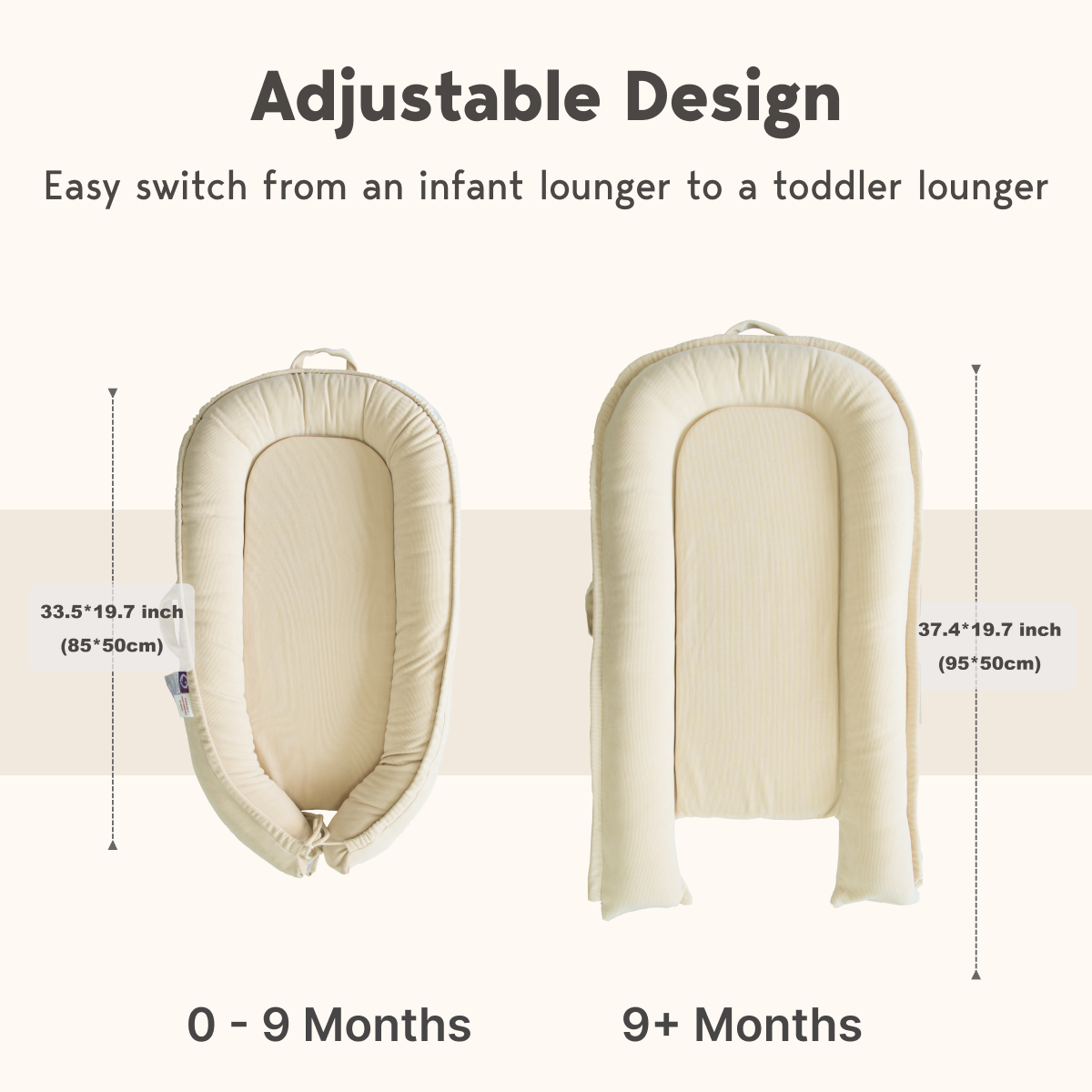 Adjustable Design

Easy switch from an infant lounger to a toddler lounger

33.5*19.7 inch
(85*50cm)

37.4*19.7 inch
(95*50cm)

0 - 9 Months

9+ Months